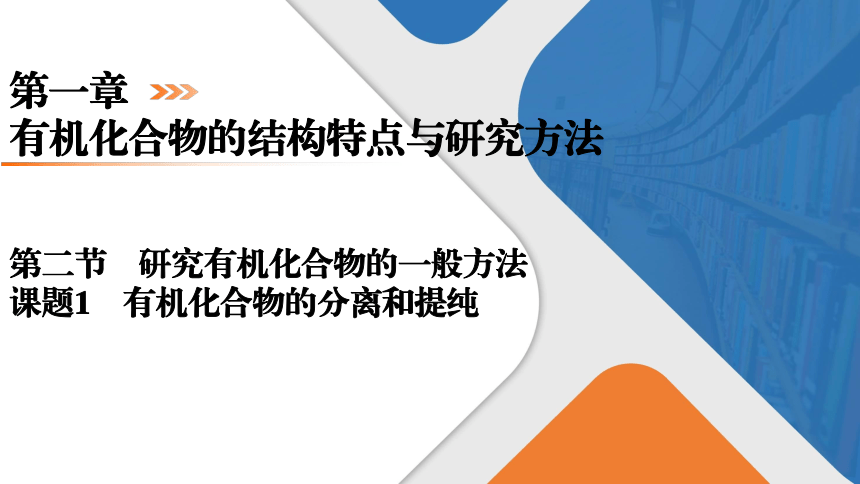 第一章
有机化合物的结构特点与研究方法

第二节　研究有机化合物的一般方法
课题1　有机化合物的分离和提纯